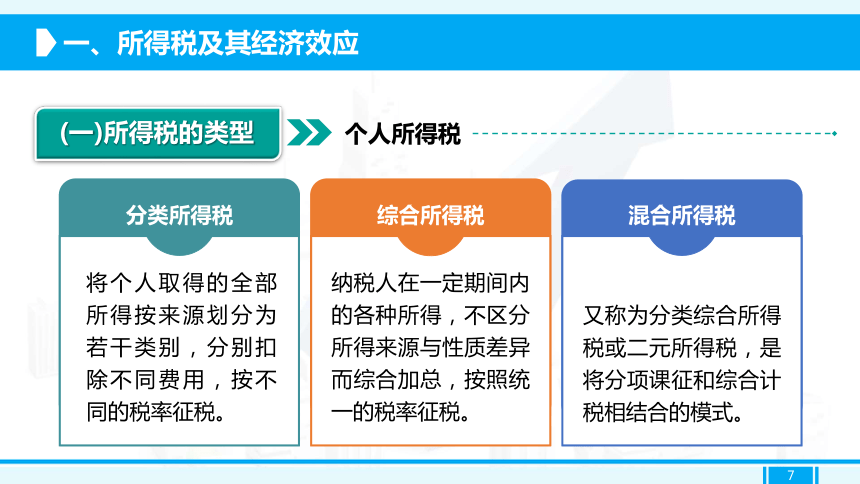 一、所得税及其经济效应

(一)所得税的类型

个人所得税

分类所得税

将个人取得的全部所得按来源划分为若干类别，分别扣除不同费用，按不同的税率征税。

综合所得税

纳税人在一定期间内的各种所得，不区分所得来源与性质差异而综合加总，按照统一的税率征税。

混合所得税

又称为分类综合所得税或二元所得税，是将分项课征和综合计税相结合的模式。

7